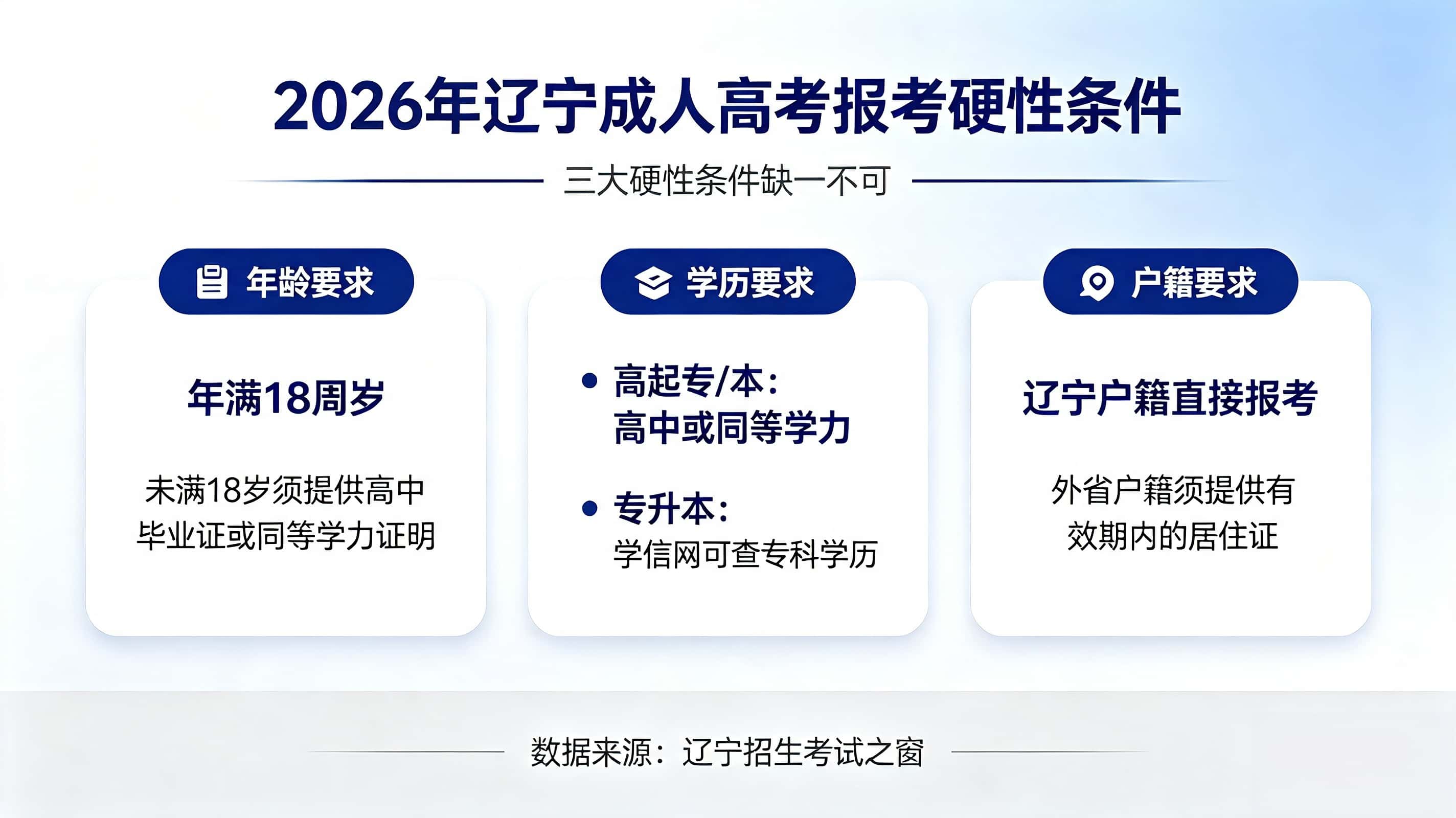 2026年辽宁成人高考报考硬性条件

三大硬性条件缺一不可

年龄要求

年满18周岁

未满18岁须提供高中毕业证或同等学力证明

学历要求

• 高起专/本：
高中或同等学力

• 专升本：
学信网可查专科学历

户籍要求

辽宁户籍直接报考

外省户籍须提供有效期内的居住证

数据来源：辽宁招生考试之窗